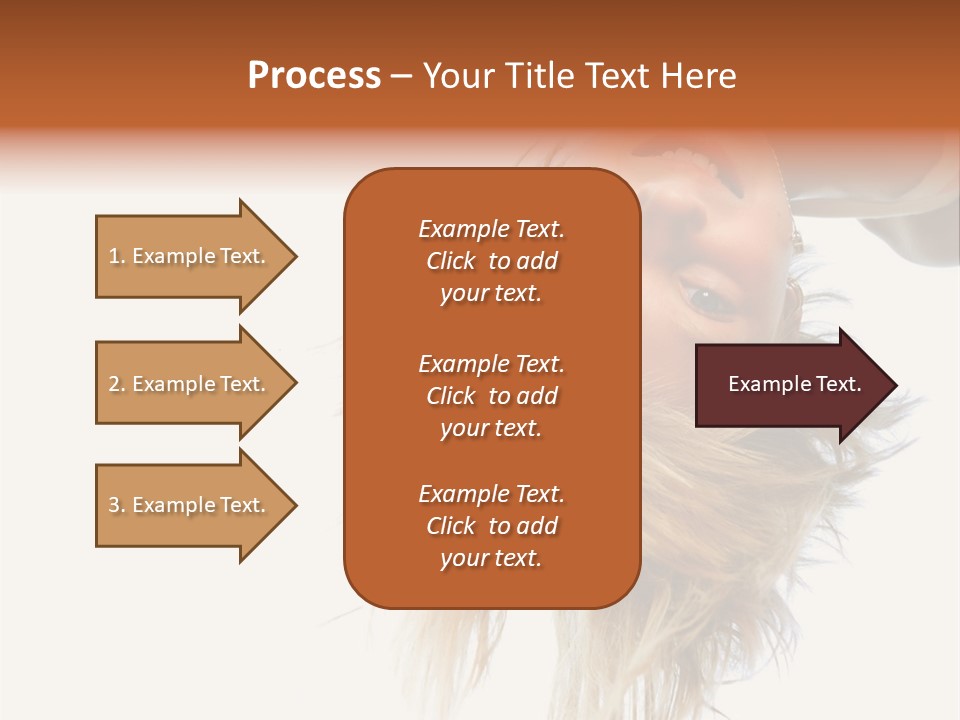 Process – Your Title Text Here

1. Example Text.

2. Example Text.

3. Example Text.

Example Text. Click to add your text.

Example Text. Click to add your text.

Example Text. Click to add your text.

Example Text.